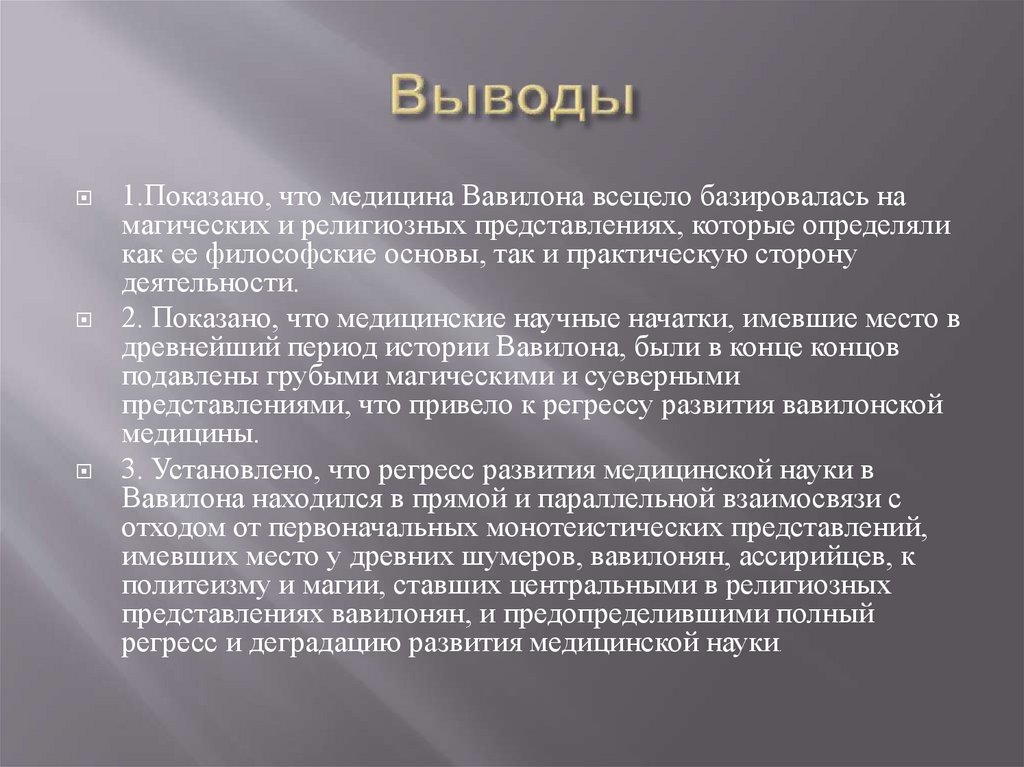 Выводы

1.Показано, что медицина Вавилона всецело базировалась на магических и религиозных представлениях, которые определяли как ее философские основы, так и практическую сторону деятельности.

2. Показано, что медицинские научные начатки, имевшие место в древнейший период истории Вавилона, были в конце концов подавлены грубыми магическими и суеверными представлениями, что привело к регрессу развития вавилонской медицины.

3. Установлено, что регресс развития медицинской науки в Вавилона находился в прямой и параллельной взаимосвязи с отходом от первоначальных монотеистических представлений, имевших место у древних шумеров, вавилонян, ассирийцев, к политеизму и магии, ставших центральными в религиозных представлениях вавилонян, и предопределившими полный регресс и деградацию развития медицинской науки.